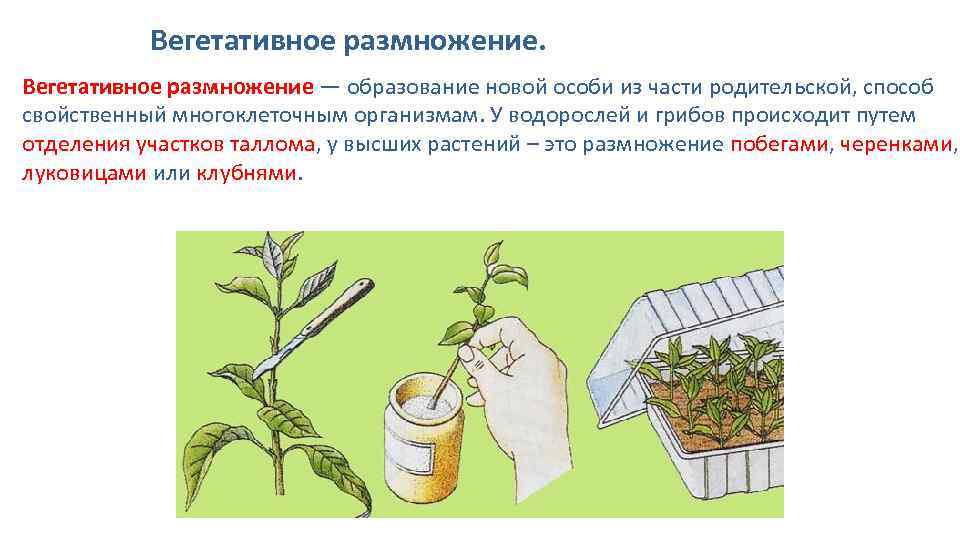 Вегетативное размножение.

Вегетативное размножение — образование новой особи из части родительской, способ свойственный многоклеточным организмам. У водорослей и грибов происходит путем отделения участков таллома, у высших растений – это размножение побегами, черенками, луковицами или клубнями.